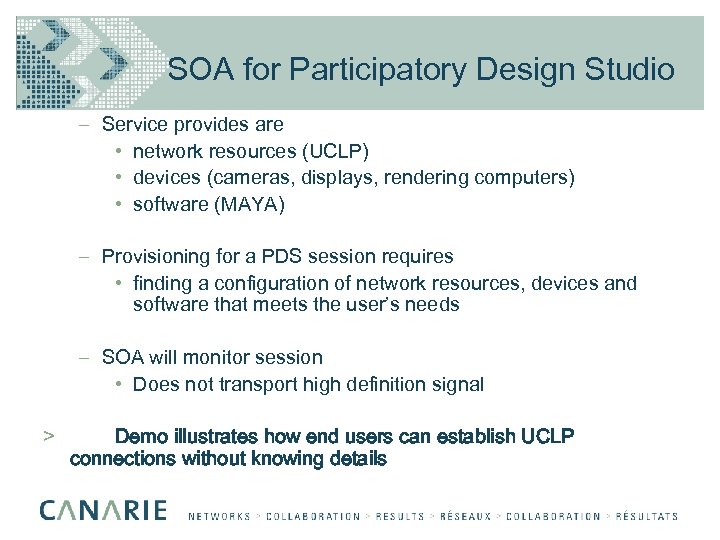 SOA for Participatory Design Studio

– Service provides are
• network resources (UCLP)
• devices (cameras, displays, rendering computers)
• software (MAYA)

– Provisioning for a PDS session requires
• finding a configuration of network resources, devices and software that meets the user's needs

– SOA will monitor session
• Does not transport high definition signal

> Demo illustrates how end users can establish UCLP connections without knowing details

CANARIE NETWORKS > COLLABORATION > RESULTS > RÉSEAUX > COLLABORATION > RÉSULTATS